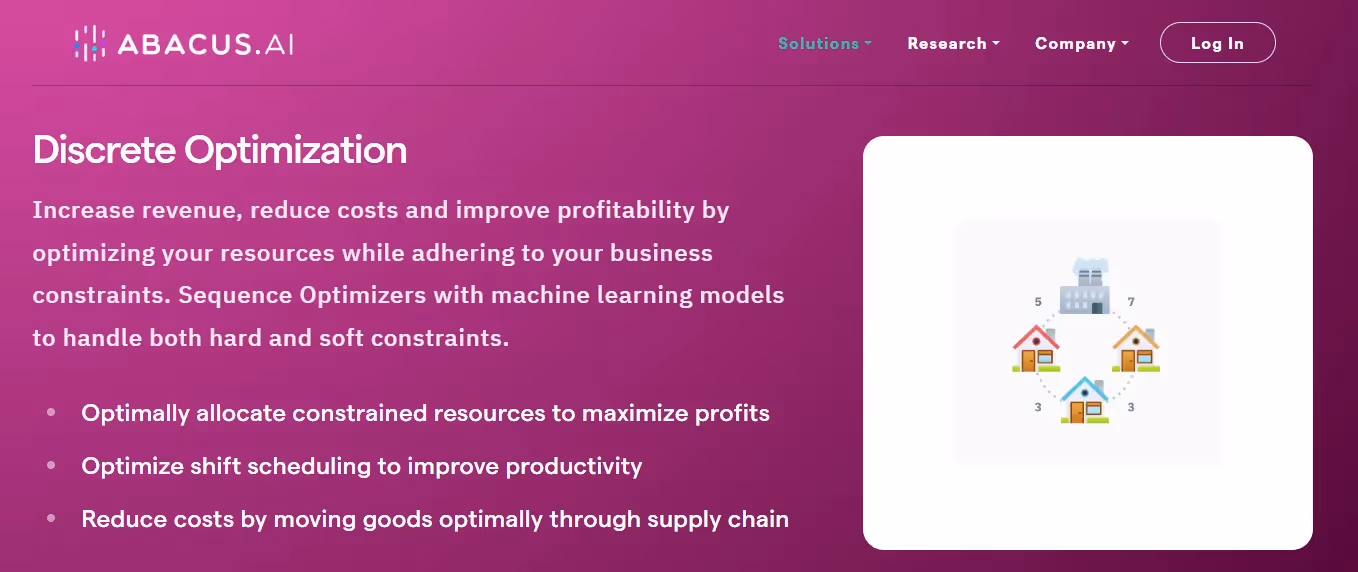 ABACUS.AI

Solutions Research Company Log In

Discrete Optimization

Increase revenue, reduce costs and improve profitability by optimizing your resources while adhering to your business constraints. Sequence Optimizers with machine learning models to handle both hard and soft constraints.

- Optimally allocate constrained resources to maximize profits
- Optimize shift scheduling to improve productivity
- Reduce costs by moving goods optimally through supply chain

5
7
3
3